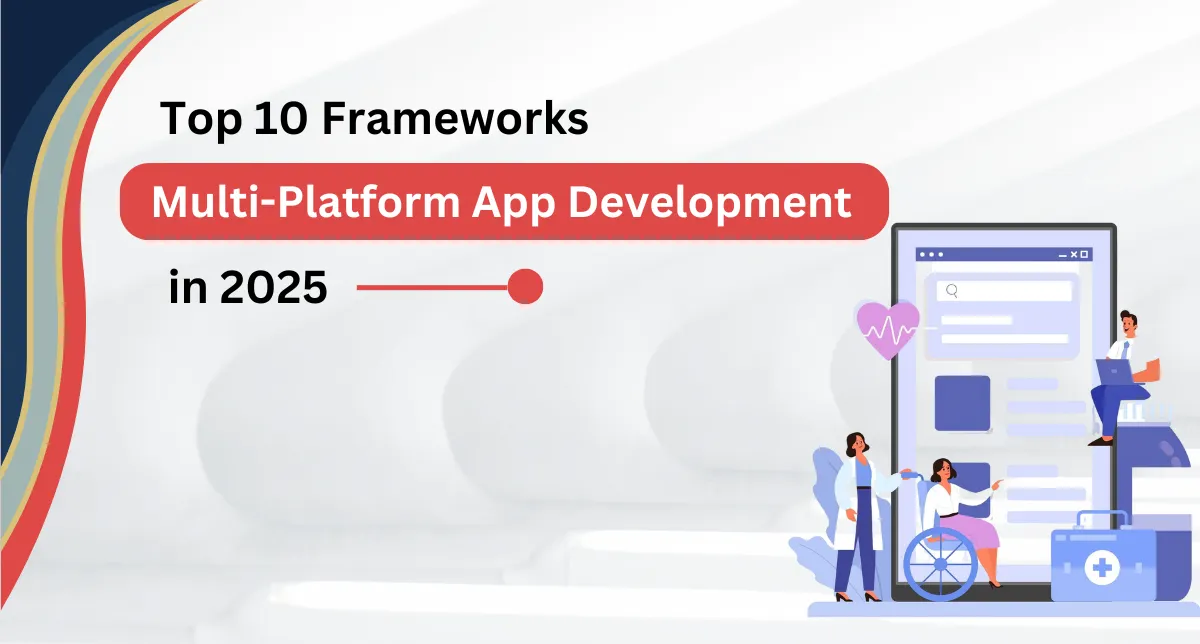 Top 10 Frameworks

Multi-Platform App Development

in 2025